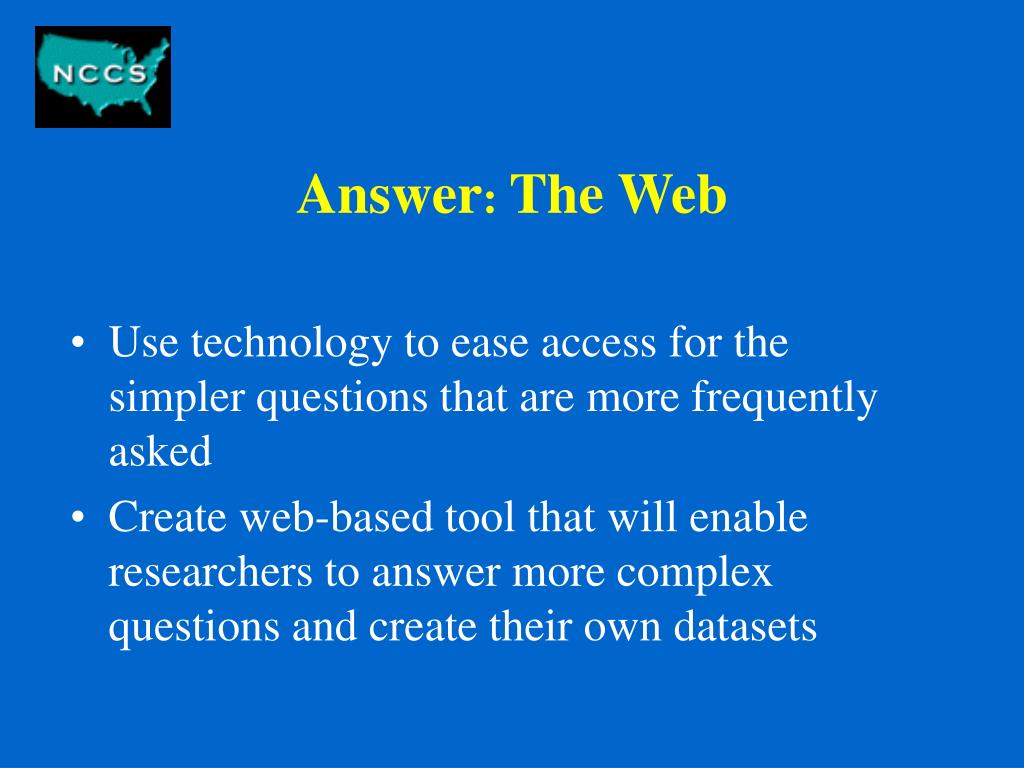 NCCS

Answer: The Web

• Use technology to ease access for the simpler questions that are more frequently asked
• Create web-based tool that will enable researchers to answer more complex questions and create their own datasets